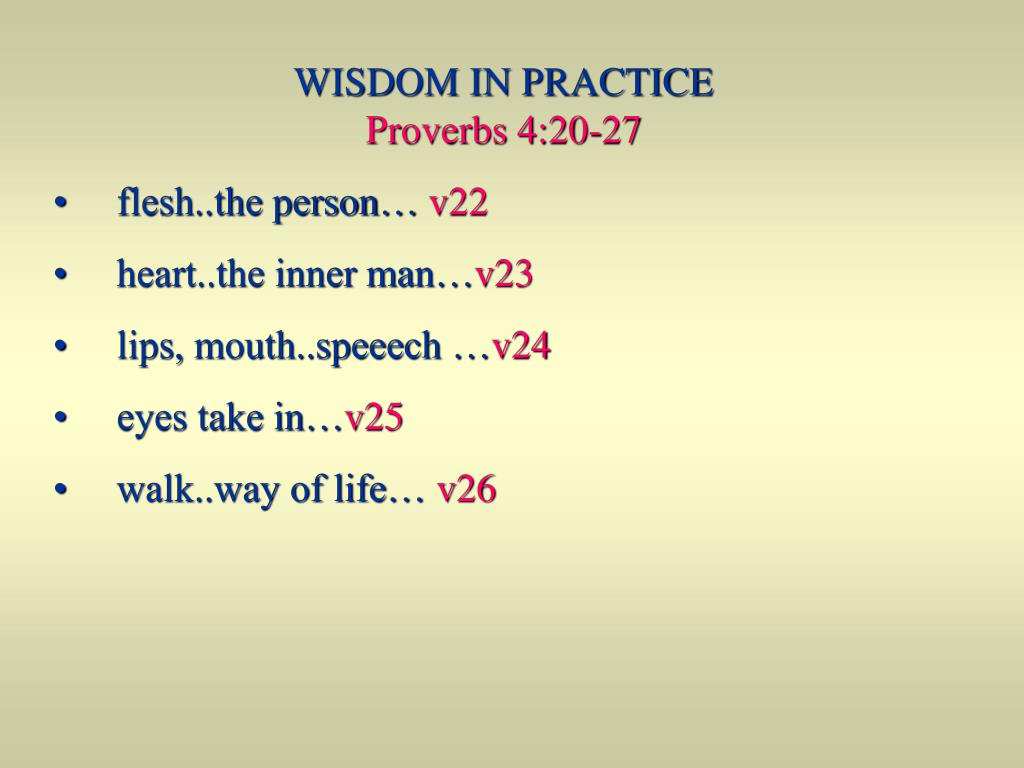 WISDOM IN PRACTICE
Proverbs 4:20-27

• flesh..the person… v22
• heart..the inner man…v23
• lips, mouth..speeech …v24
• eyes take in…v25
• walk..way of life… v26